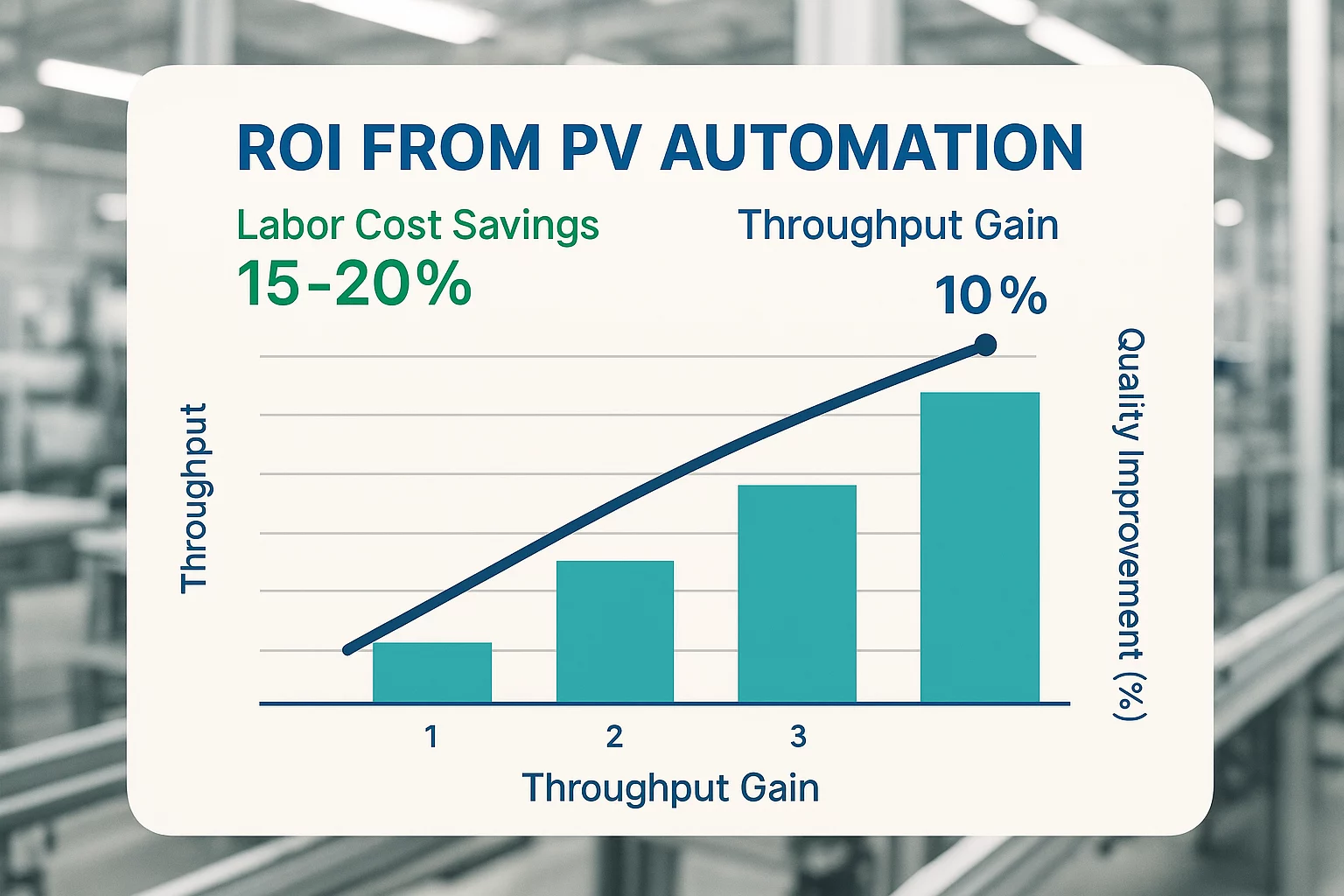 ROI FROM PV AUTOMATION

Labor Cost Savings
15-20%

Throughput Gain
10%

Throughput

Quality Improvement (%)

1
2
3

Throughput Gain